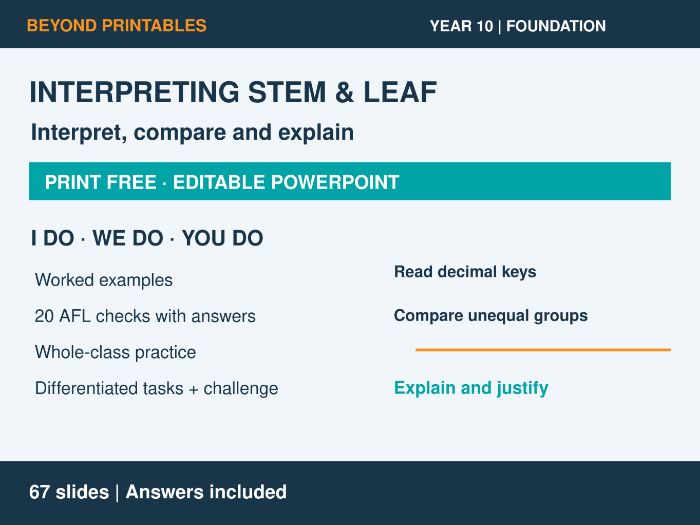 BEYOND PRINTABLES

YEAR 10 | FOUNDATION

INTERPRETING STEM & LEAF

Interpret, compare and explain

PRINT FREE · EDITABLE POWERPOINT

I DO · WE DO · YOU DO

Worked examples

20 AFL checks with answers

Whole-class practice

Differentiated tasks + challenge

Read decimal keys

Compare unequal groups

Explain and justify

67 slides | Answers included